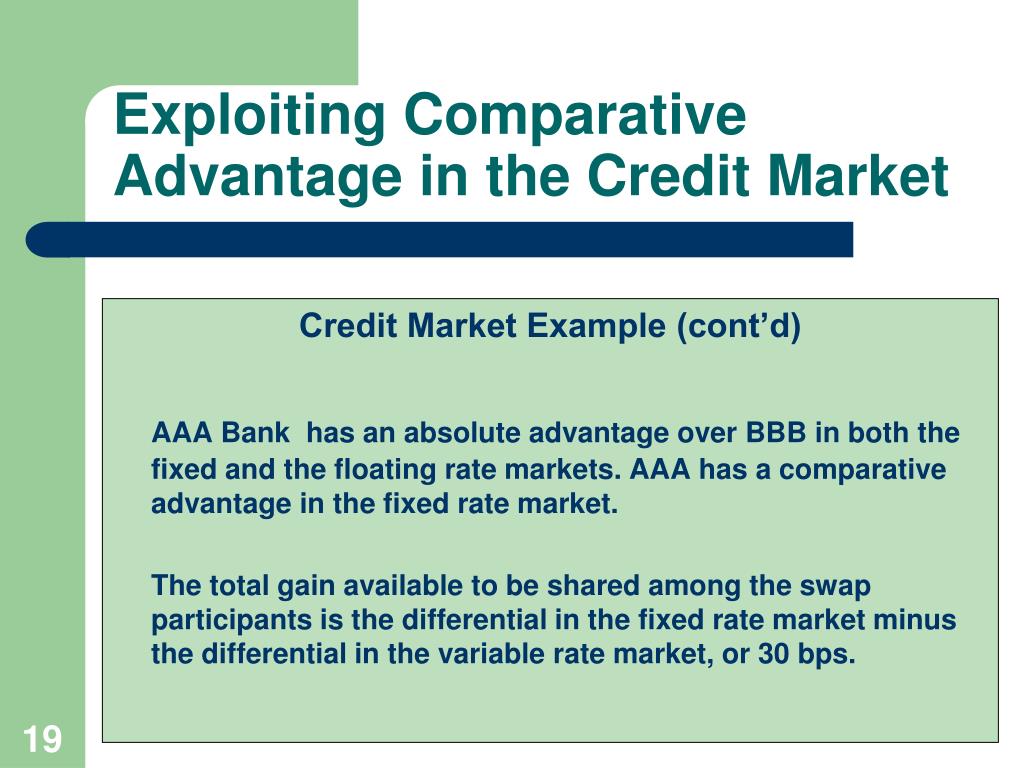 Exploiting Comparative Advantage in the Credit Market

Credit Market Example (cont’d)

AAA Bank has an absolute advantage over BBB in both the fixed and the floating rate markets. AAA has a comparative advantage in the fixed rate market.

The total gain available to be shared among the swap participants is the differential in the fixed rate market minus the differential in the variable rate market, or 30 bps.

19